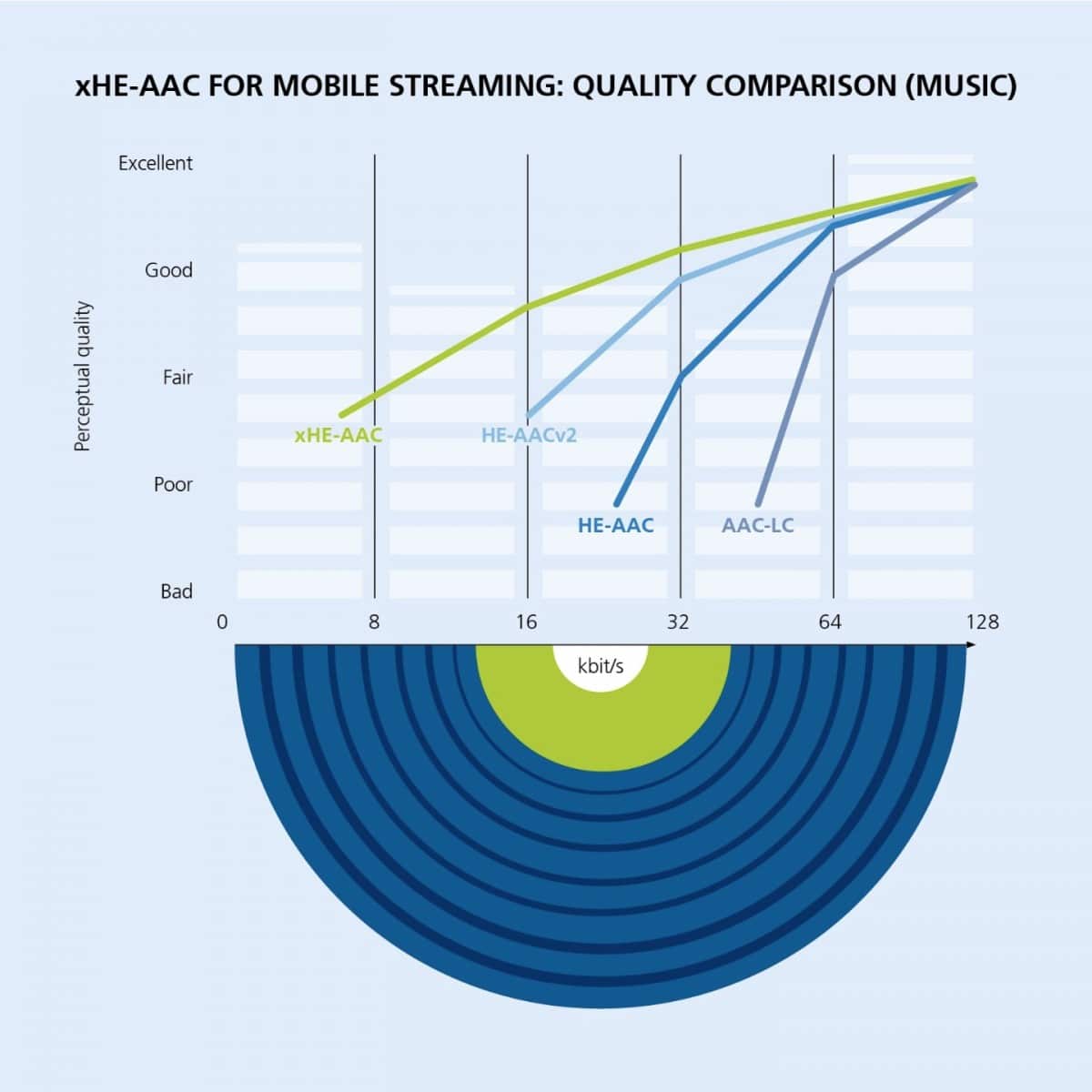 xHE-AAC FOR MOBILE STREAMING: QUALITY COMPARISON (MUSIC)

Perceptual quality

Excellent
Good
Fair
Poor
Bad

xHE-AAC
HE-AACv2
HE-AAC
AAC-LC

0
8
16
32
64
128

kbit/s